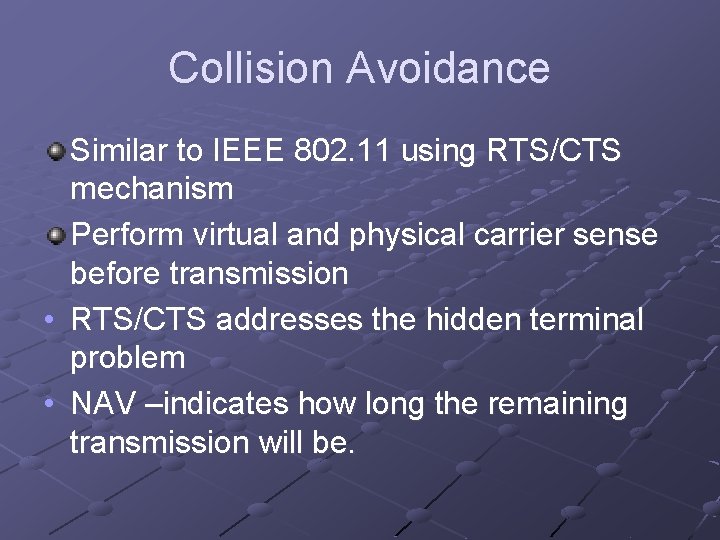 Collision Avoidance

Similar to IEEE 802.11 using RTS/CTS mechanism

Perform virtual and physical carrier sense before transmission

• RTS/CTS addresses the hidden terminal problem

• NAV –indicates how long the remaining transmission will be.